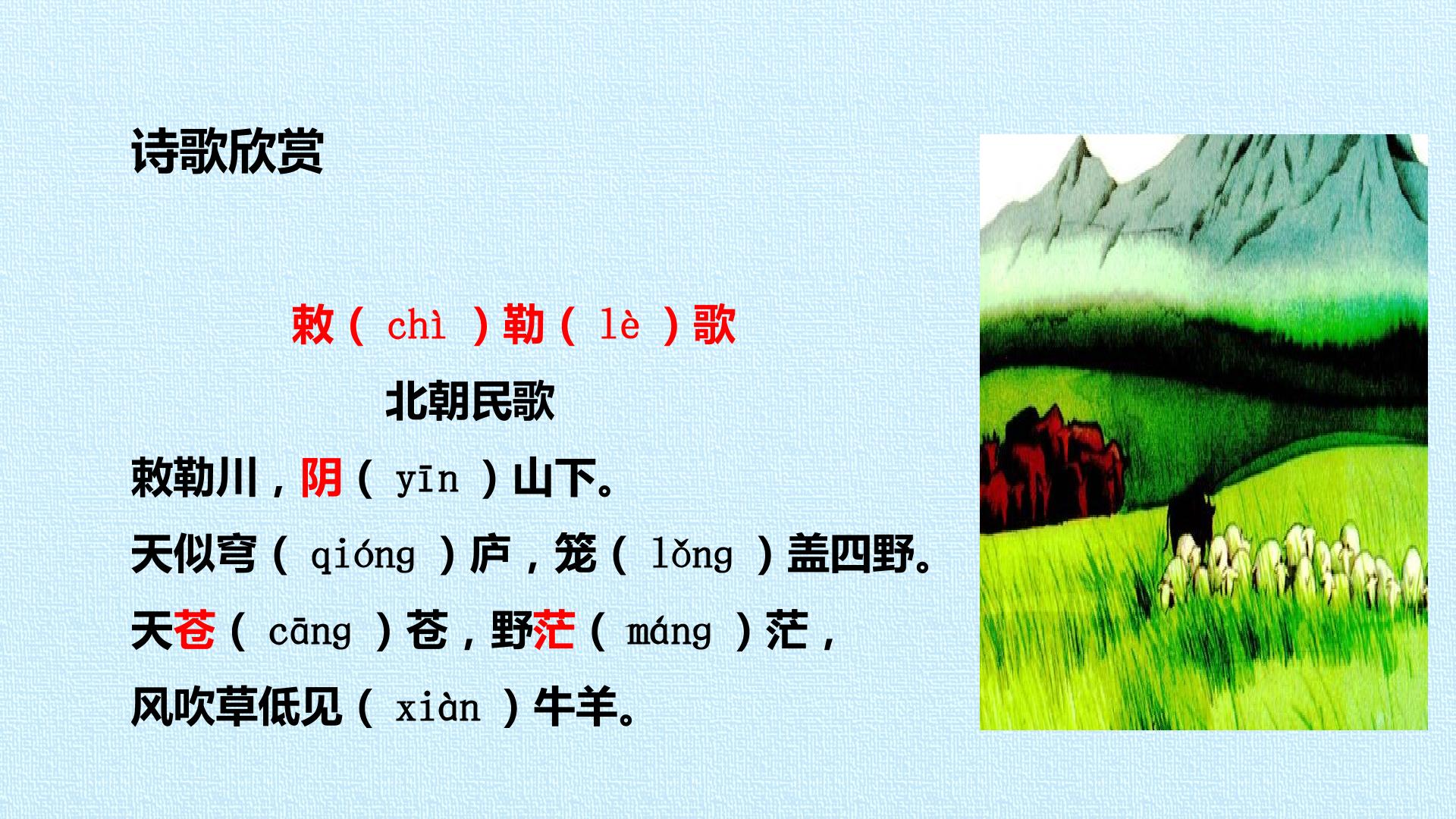 诗歌欣赏

敕（chì）勒（lè）歌

北朝民歌

敕勒川，阴（yīn）山下。

天似穹（qióng）庐，笼（lǒng）盖四野。

天苍（cāng）苍，野茫（máng）茫，

风吹草低见（xiàn）牛羊。